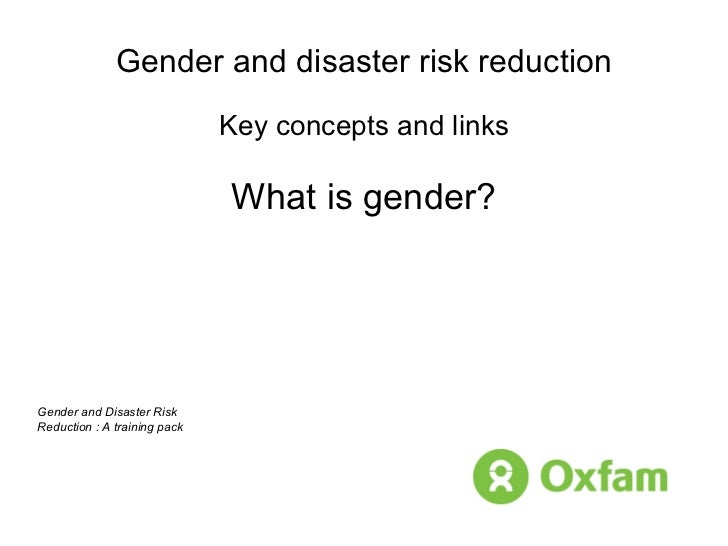 Gender and disaster risk reduction

Key concepts and links

What is gender?

Gender and Disaster Risk Reduction : A training pack

Oxfam